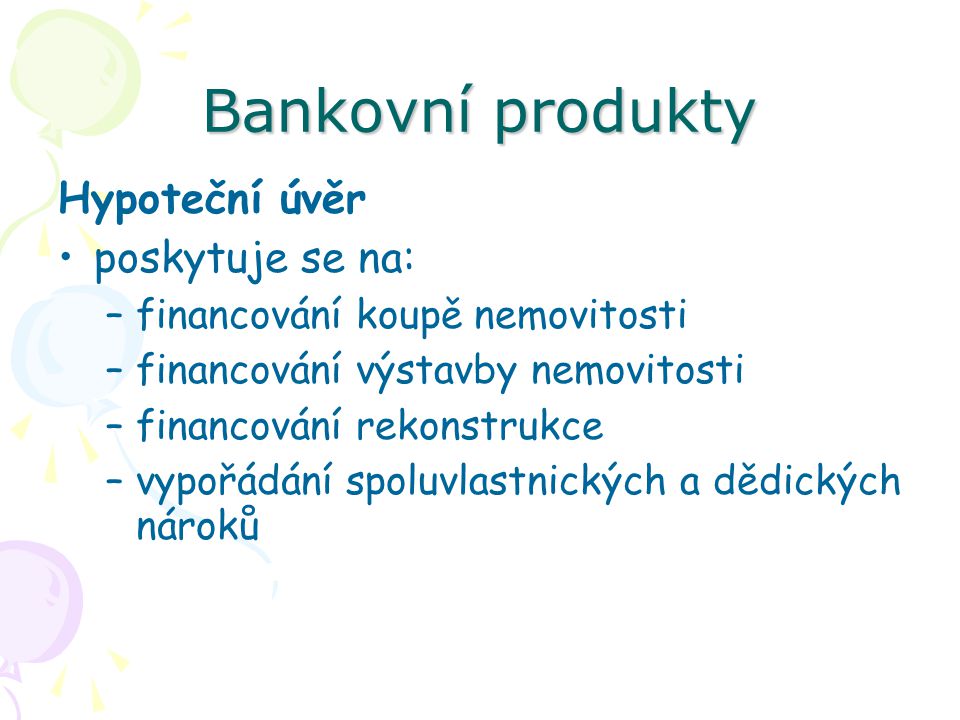 Bankovní produkty

Hypoteční úvěr

• poskytuje se na:
– financování koupě nemovitosti
– financování výstavby nemovitosti
– financování rekonstrukce
– vypořádání spoluvlastnických a dědických nároků